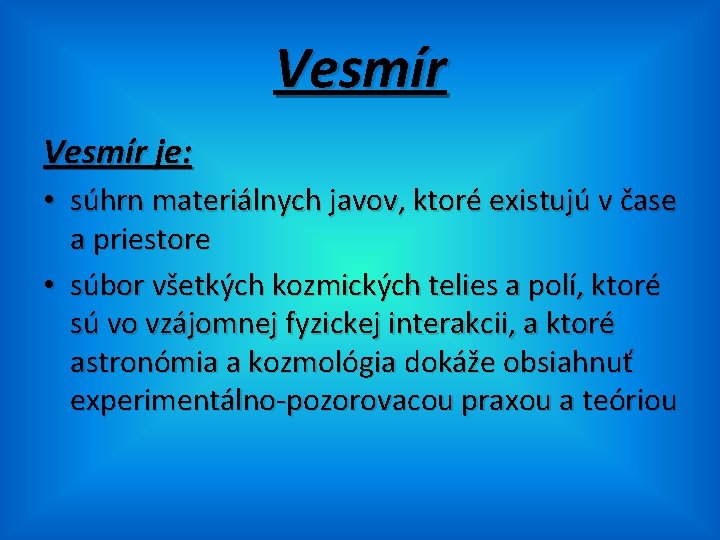 Vesmír

Vesmír je:

• súhrn materiálnych javov, ktoré existujú v čase a priestore

• súbor všetkých kozmických telies a polí, ktoré sú vo vzájomnej fyzickej interakcii, a ktoré astronómia a kozmológia dokáže obsiahnuť experimentálno-pozorovacou praxou a teóriou